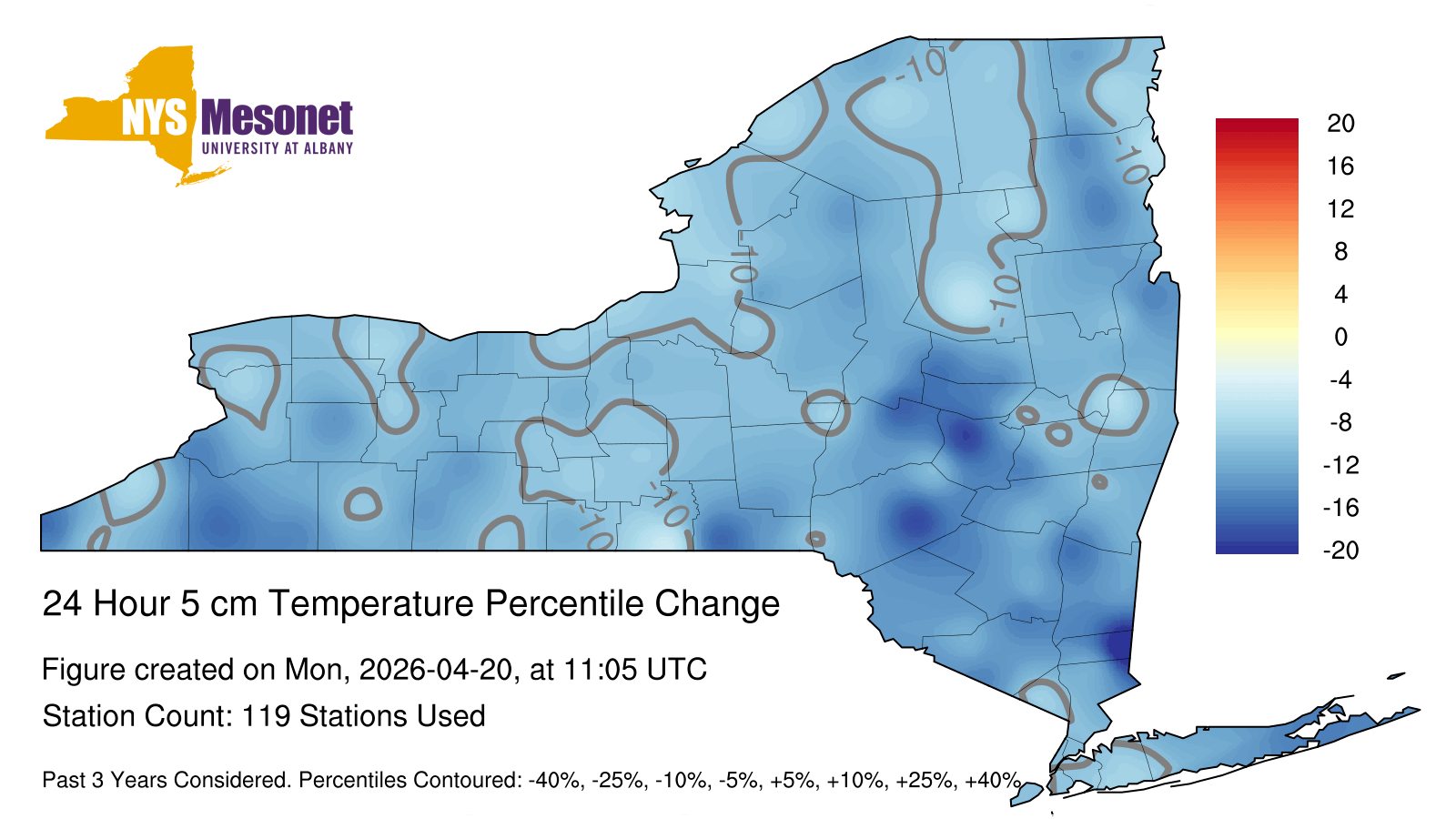 NYS Mesonet
UNIVERSITY AT ALBANY

-10
-10
-10
-10
-10
-10

20
16
12
8
4
0
-4
-8
-12
-16
-20

24 Hour 5 cm Temperature Percentile Change

Figure created on Mon, 2026-04-20, at 11:05 UTC

Station Count: 119 Stations Used

Past 3 Years Considered. Percentiles Contoured: -40%, -25%, -10%, -5%, +5%, +10%, +25%, +40%